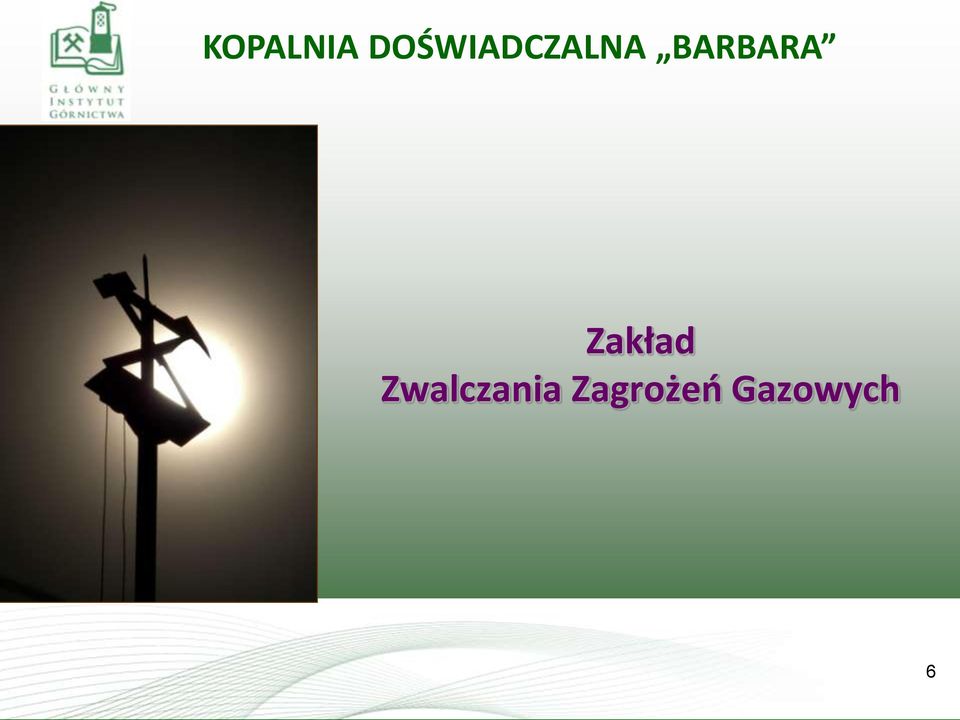 GŁÓWNY INSTYTUT GÓRNICTWA

KOPALNIA DOŚWIADCZALNA „BARBARA”

Zakład
Zwalczania Zagrożeń Gazowych

6